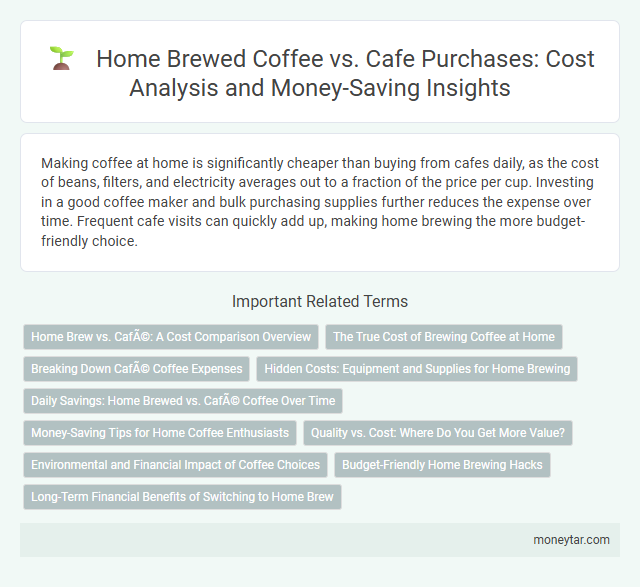 Home Brewed Coffee vs. Cafe Purchases: Cost Analysis and Money-Saving Insights

Making coffee at home is significantly cheaper than buying from cafes daily, as the cost of beans, filters, and electricity averages out to a fraction of the price per cup. Investing in a good coffee maker and bulk purchasing supplies further reduces the expense over time. Frequent cafe visits can quickly add up, making home brewing the more budget-friendly choice.

Important Related Terms

Home Brew vs. CafÃ©: A Cost Comparison Overview

The True Cost of Brewing Coffee at Home

Breaking Down CafÃ© Coffee Expenses

Hidden Costs: Equipment and Supplies for Home Brewing

Daily Savings: Home Brewed vs. CafÃ© Coffee Over Time

Money-Saving Tips for Home Coffee Enthusiasts

Quality vs. Cost: Where Do You Get More Value?

Environmental and Financial Impact of Coffee Choices

Budget-Friendly Home Brewing Hacks

Long-Term Financial Benefits of Switching to Home Brew

moneytar.com